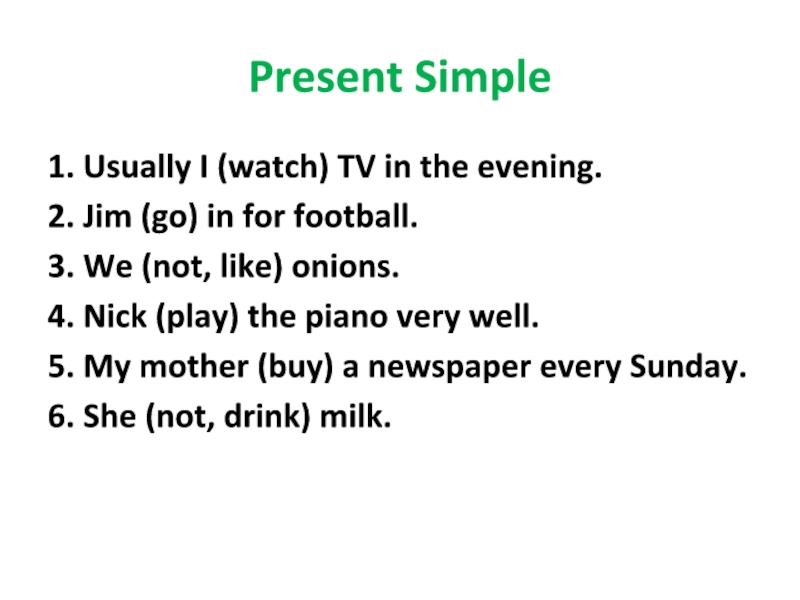 Present Simple

1. Usually I (watch) TV in the evening.
2. Jim (go) in for football.
3. We (not, like) onions.
4. Nick (play) the piano very well.
5. My mother (buy) a newspaper every Sunday.
6. She (not, drink) milk.